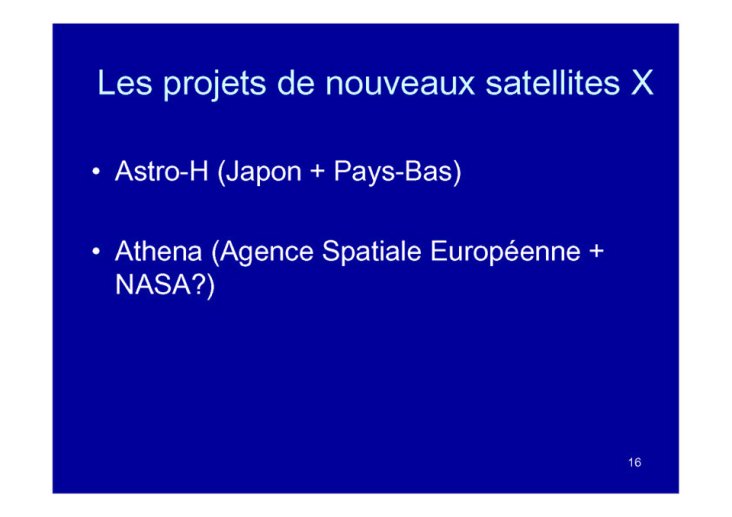 Les projets de nouveaux satellites X

• Astro-H (Japon + Pays-Bas)

• Athena (Agence Spatiale Européenne + NASA?)

16